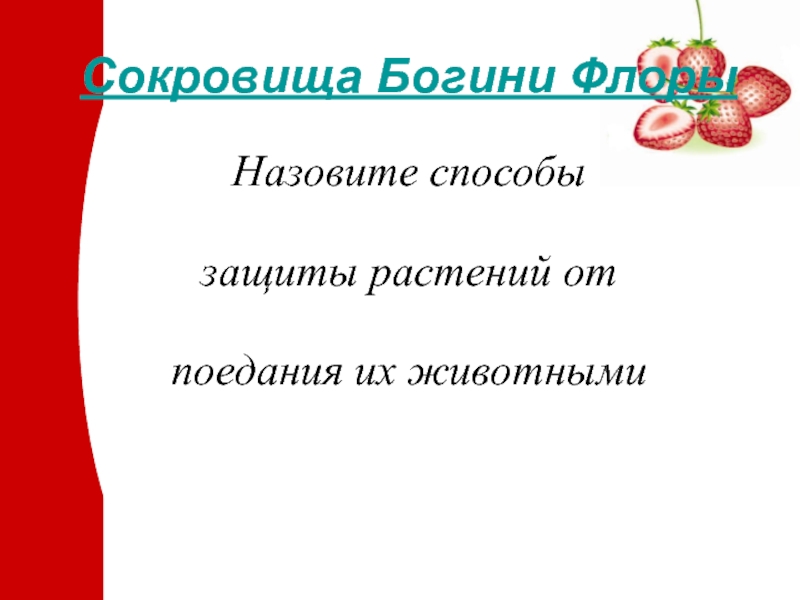 Сокровища Богини Флоры

Назовите способы

защиты растений от

поедания их животными